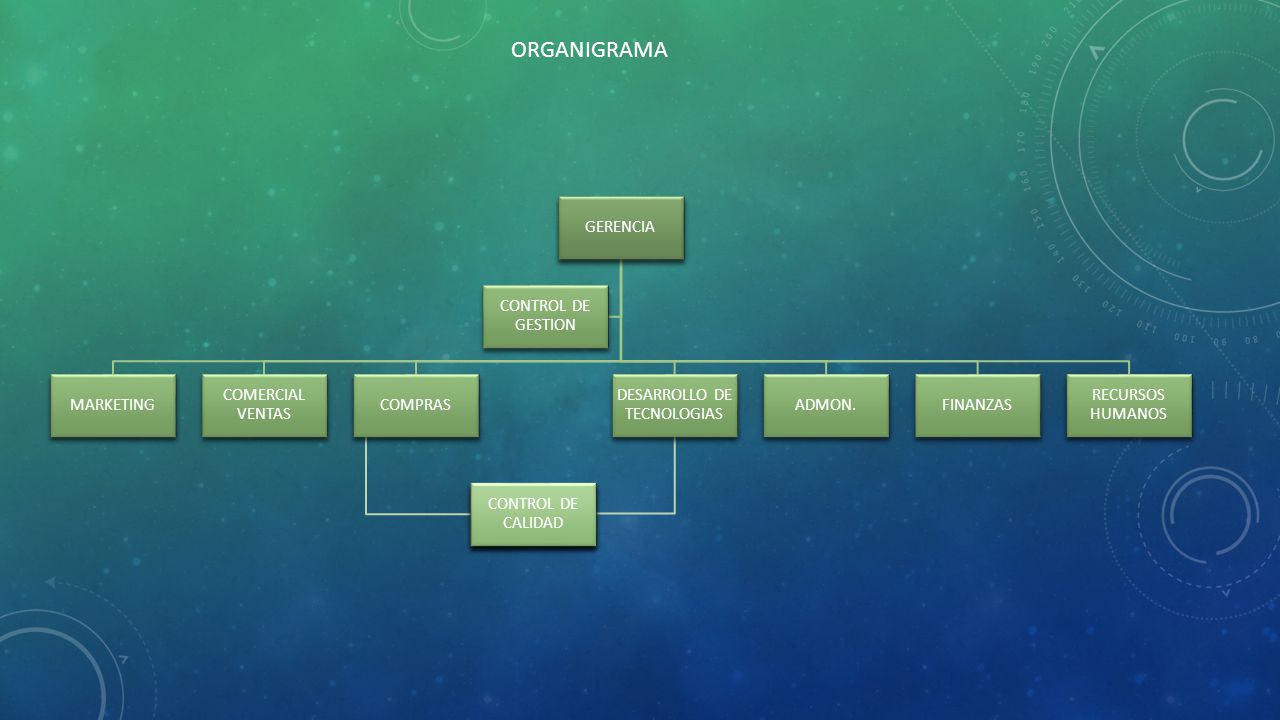 ORGANIGRAMA

GERENCIA

CONTROL DE GESTION

MARKETING

COMERCIAL VENTAS

COMPRAS

DESARROLLO DE TECNOLOGIAS

ADMON.

FINANZAS

RECURSOS HUMANOS

CONTROL DE CALIDAD